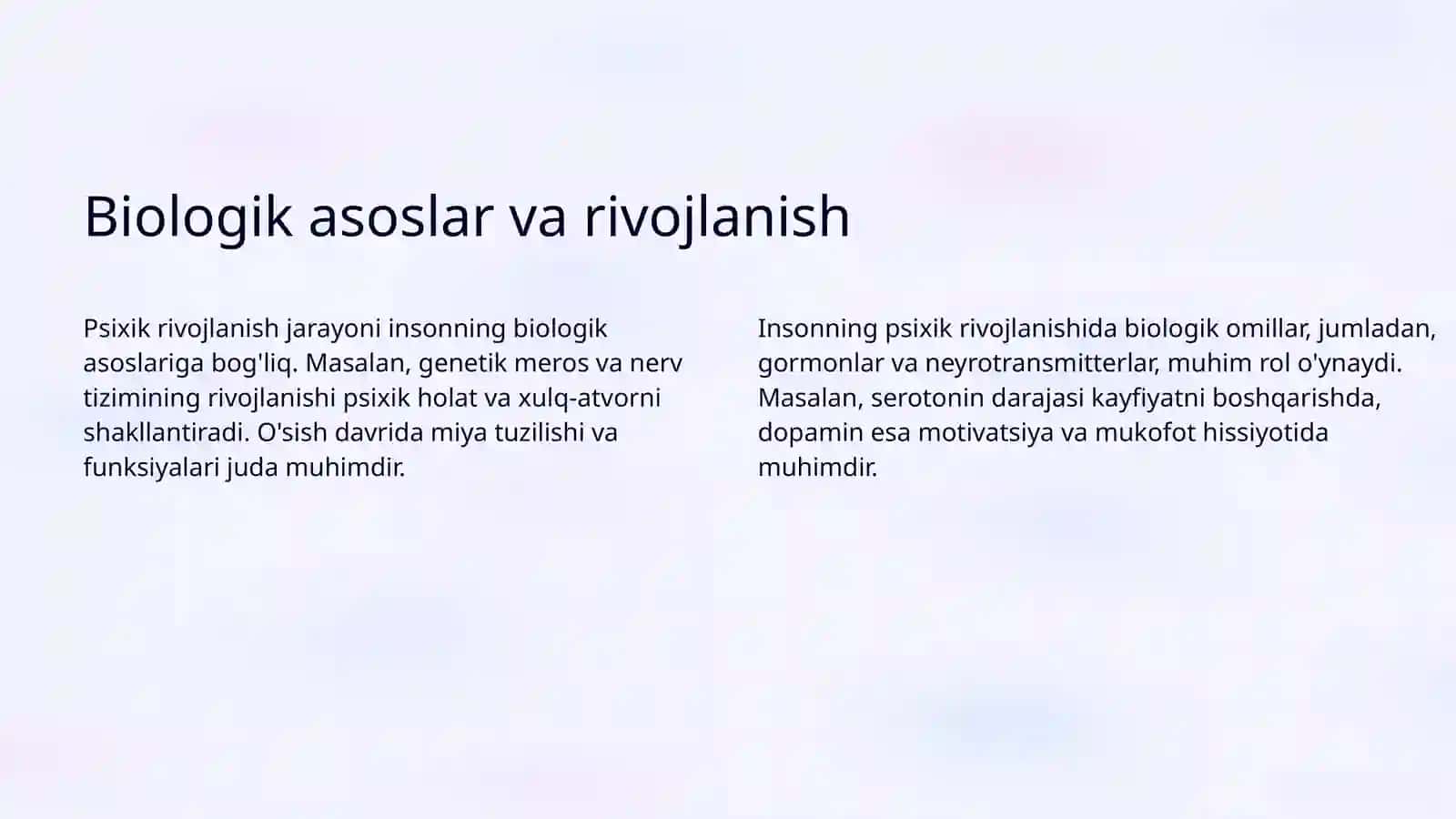 Biologik asoslar va rivojlanish

Psixik rivojlanish jarayoni insonning biologik asoslariga bog'liq. Masalan, genetik meros va nerv tizimining rivojlanishi psixik holat va xulq-atvorni shakllantiradi. O'sish davrida miya tuzilishi va funksiyalari juda muhimdir.

Insonning psixik rivojlanishida biologik omillar, jumladan, gormonlar va neyrotransmitterlar, muhim rol o'ynaydi. Masalan, serotonin darajasi kayfiyatni boshqarishda, dopamin esa motivatsiya va mukofot hissiyotida muhimdir.